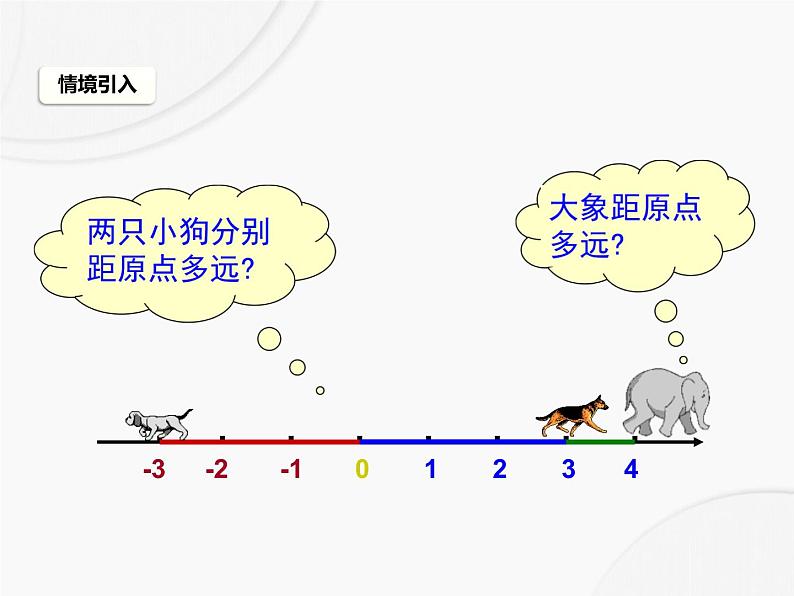 情境引入

两只小狗分别距原点多远?

大象距原点多远?

-3 -2 -1 0 1 2 3 4